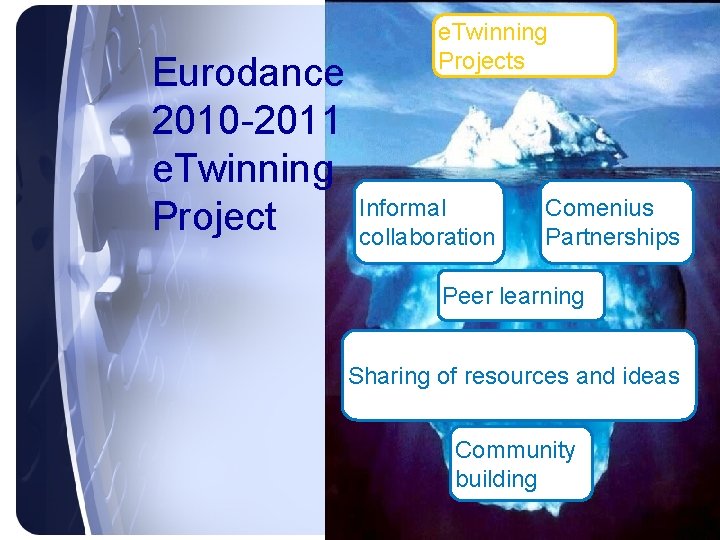 Eurodance 2010-2011 eTwinning Project

eTwinning Projects

Informal collaboration

Comenius Partnerships

Peer learning

Sharing of resources and ideas

Community building